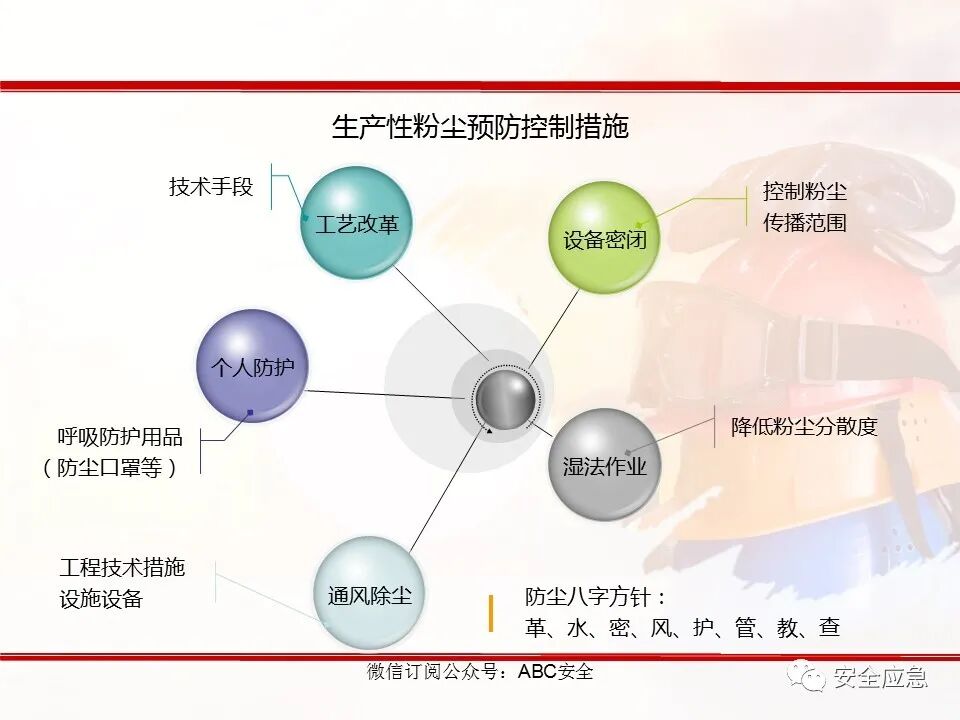 生产性粉尘预防控制措施

技术手段

工艺改革

设备密闭

控制粉尘
传播范围

个人防护

呼吸防护用品
（防尘口罩等）

湿法作业

降低粉尘分散度

工程技术措施
设施设备

通风除尘

防尘八字方针：
革、水、密、风、护、管、教、查

微信订阅公众号：ABC安全

安全应急